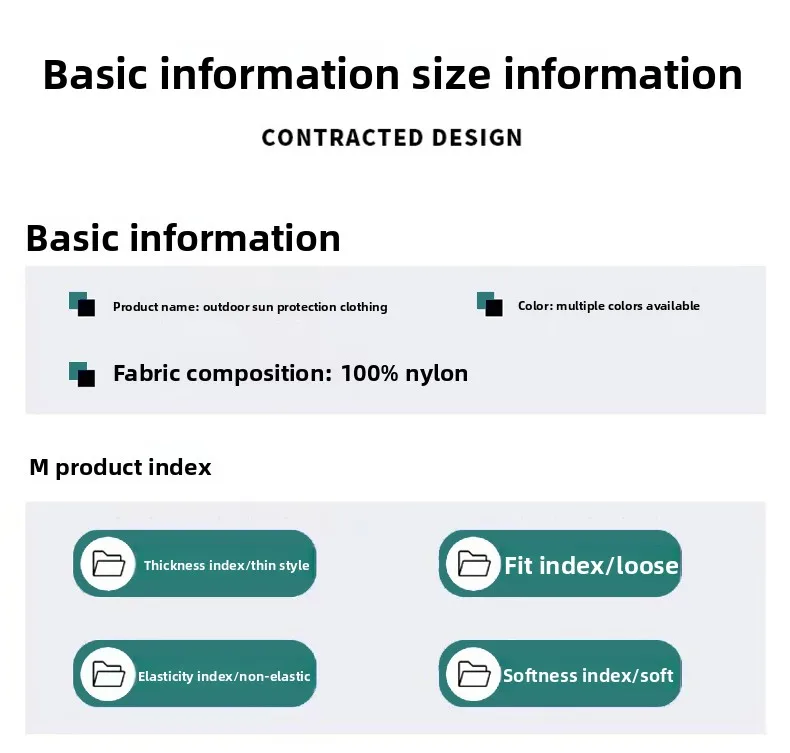 Basic information size information

CONTRACTED DESIGN

Basic information

Product name: outdoor sun protection clothing

Color: multiple colors available

Fabric composition: 100% nylon

M product index

Thickness index/thin style

Fit index/loose

Elasticity index/non-elastic

Softness index/soft